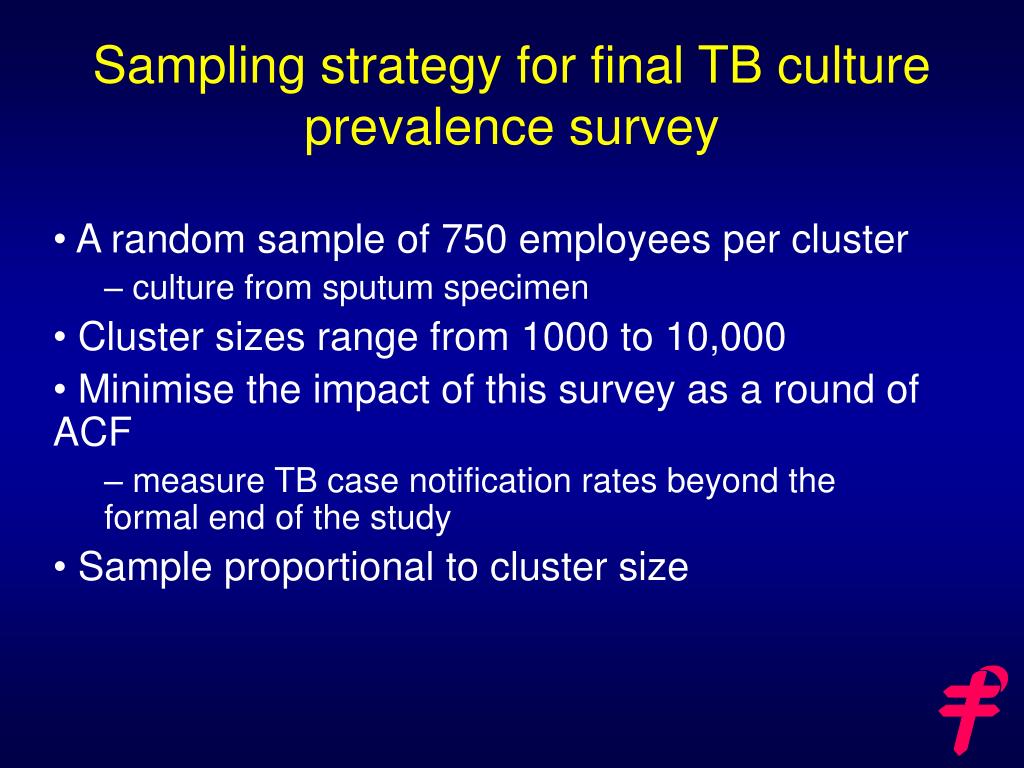 Sampling strategy for final TB culture prevalence survey

• A random sample of 750 employees per cluster
– culture from sputum specimen
• Cluster sizes range from 1000 to 10,000
• Minimise the impact of this survey as a round of ACF
– measure TB case notification rates beyond the formal end of the study
• Sample proportional to cluster size